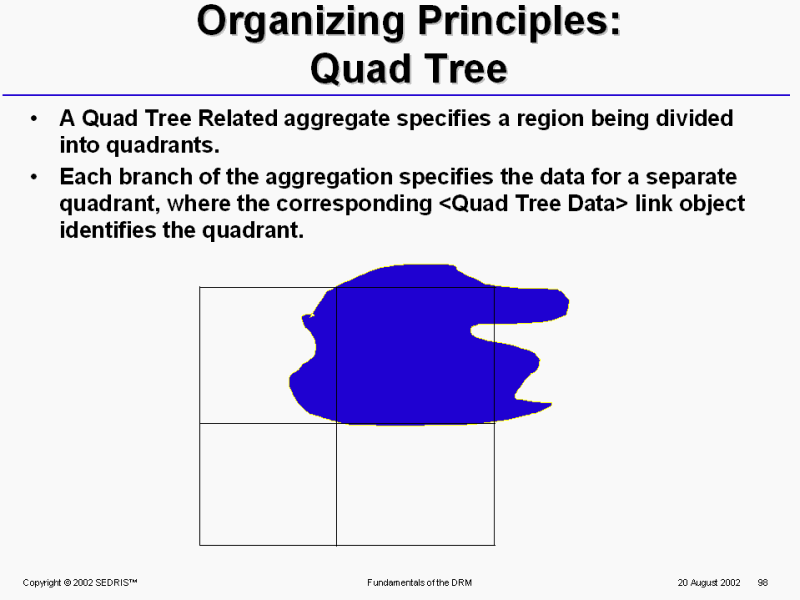 Organizing Principles:
Quad Tree

• A Quad Tree Related aggregate specifies a region being divided into quadrants.
• Each branch of the aggregation specifies the data for a separate quadrant, where the corresponding <Quad Tree Data> link object identifies the quadrant.

Copyright © 2002 SEDRIS™ Fundamentals of the DRM 20 August 2002 98